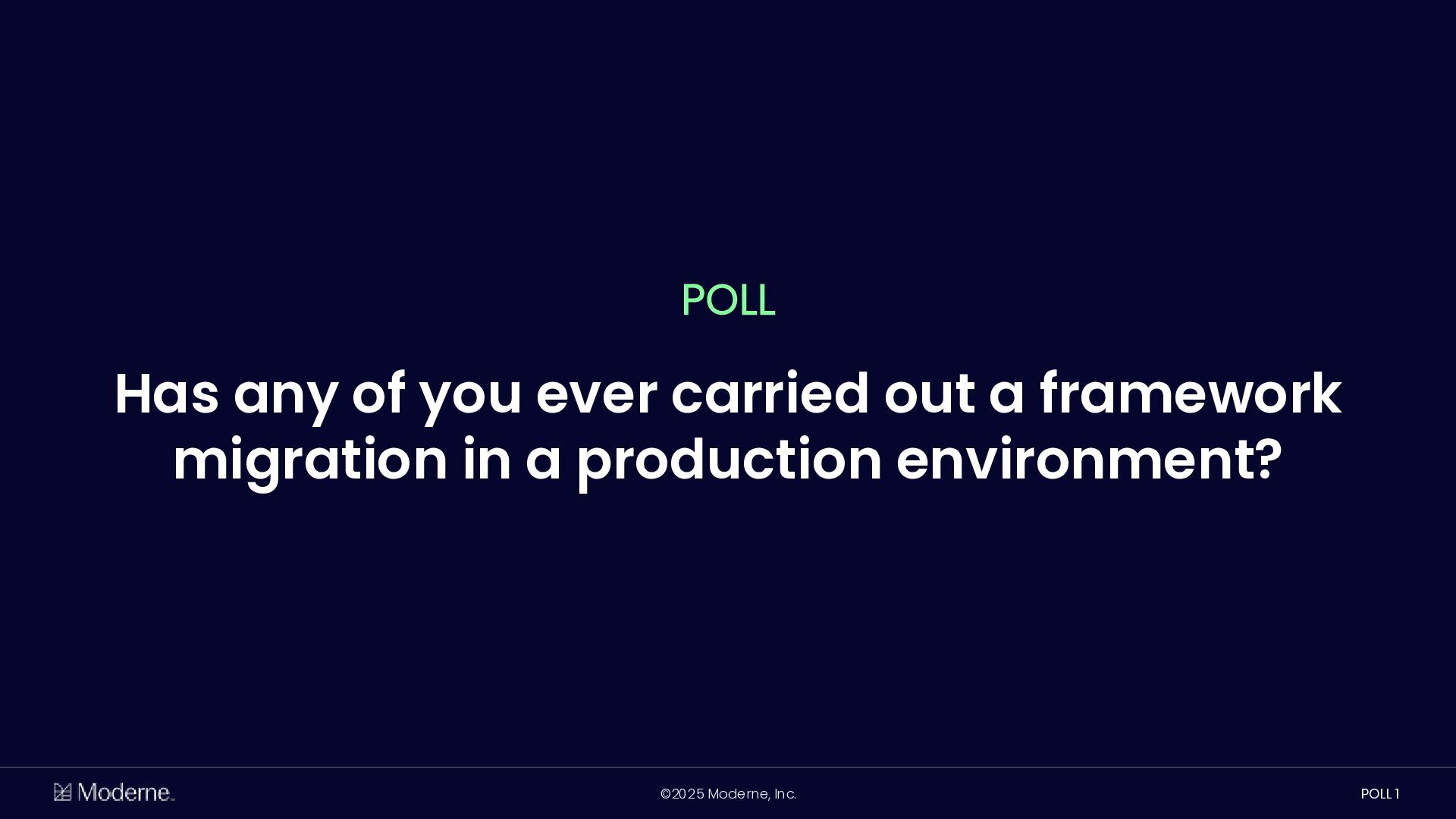 POLL

Has any of you ever carried out a framework migration in a production environment?

Moderne

©2025 Moderne, Inc.

POLL 1